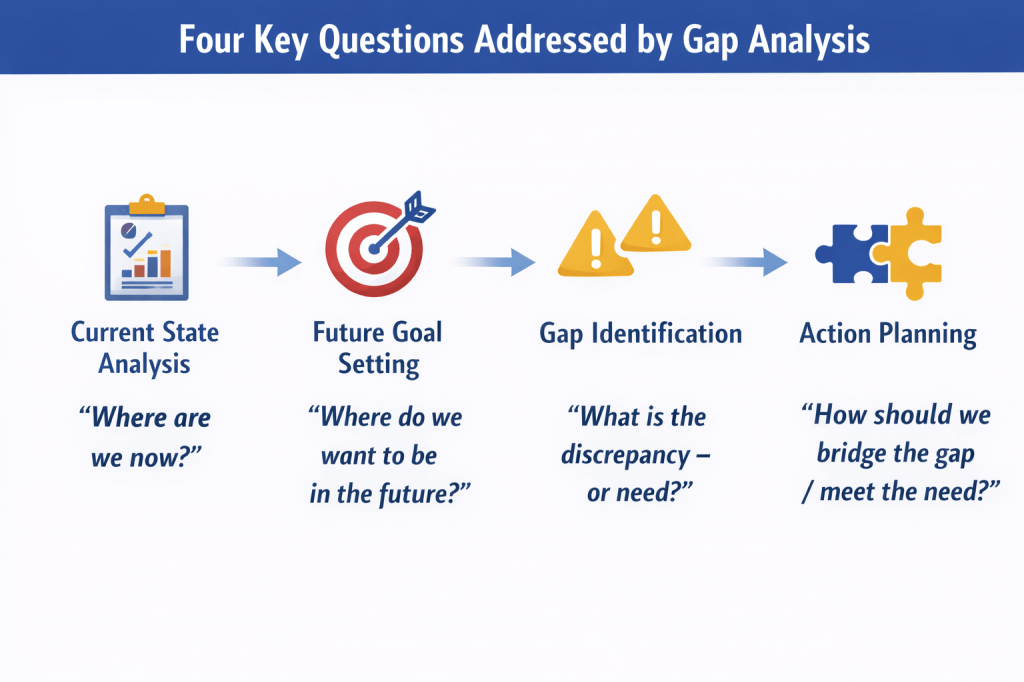 Four Key Questions Addressed by Gap Analysis

Current State Analysis

“Where are we now?”

Future Goal Setting

“Where do we want to be in the future?”

Gap Identification

“What is the discrepancy – or need?”

Action Planning

“How should we bridge the gap / meet the need?”